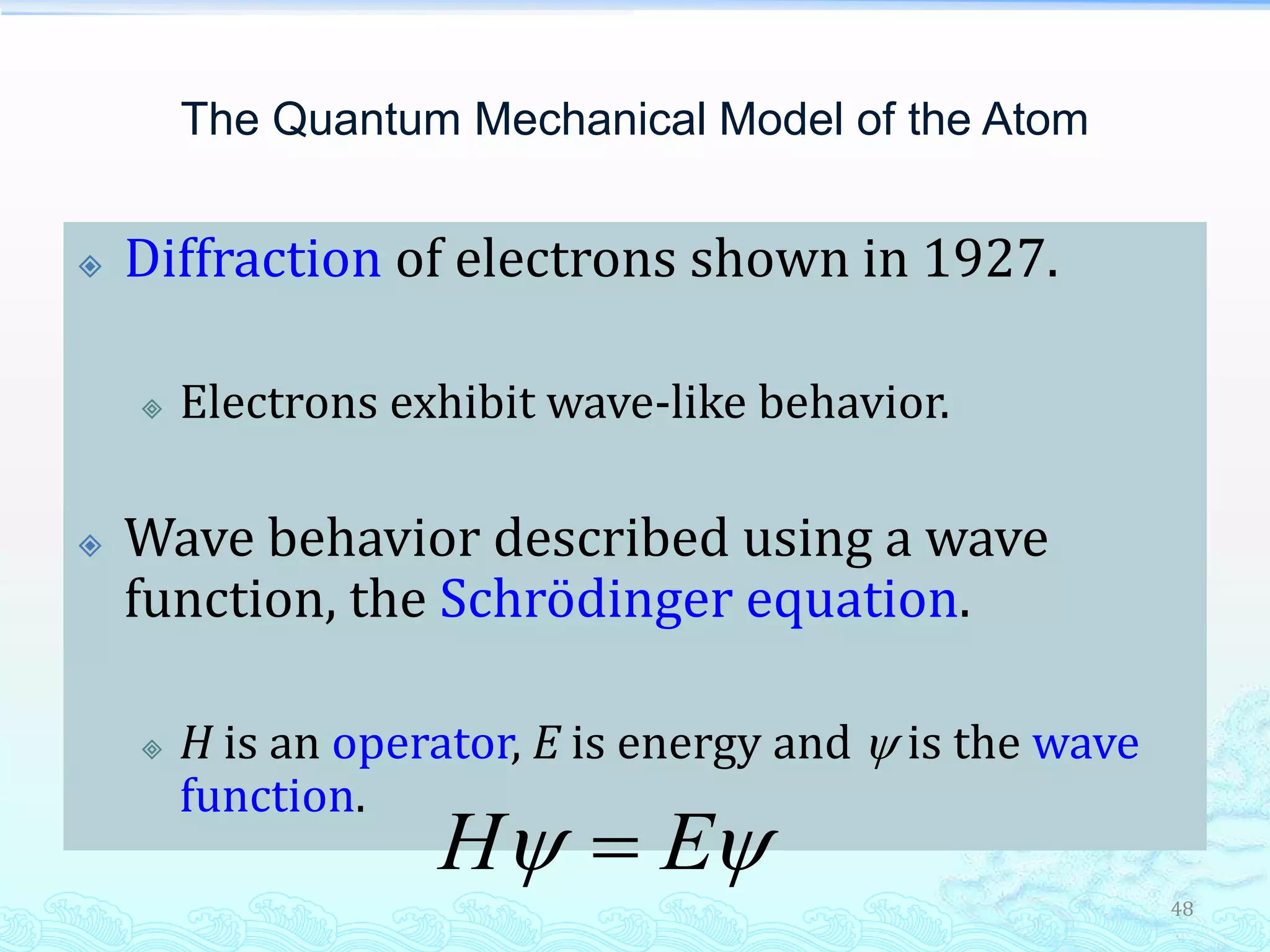 The Quantum Mechanical Model of the Atom

Diffraction of electrons shown in 1927.

Electrons exhibit wave-like behavior.

Wave behavior described using a wave function, the Schrödinger equation.

$H$ is an operator, $E$ is energy and $\psi$ is the wave function.

$H\psi = E\psi$

48